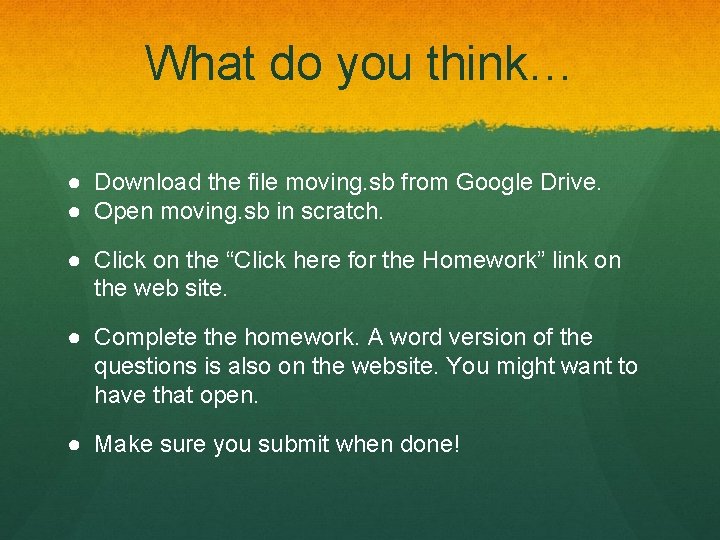 What do you think…

● Download the file moving.sb from Google Drive.
● Open moving.sb in scratch.

● Click on the “Click here for the Homework” link on the web site.

● Complete the homework. A word version of the questions is also on the website. You might want to have that open.

● Make sure you submit when done!